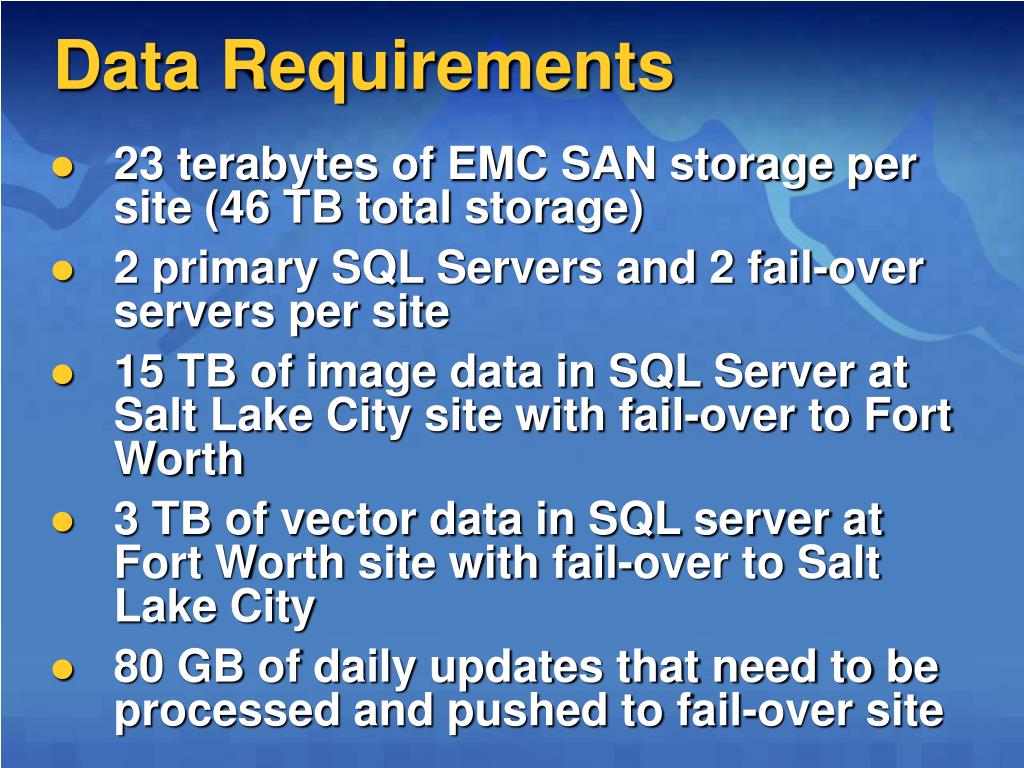 Data Requirements

- 23 terabytes of EMC SAN storage per site (46 TB total storage)
- 2 primary SQL Servers and 2 fail-over servers per site
- 15 TB of image data in SQL Server at Salt Lake City site with fail-over to Fort Worth
- 3 TB of vector data in SQL server at Fort Worth site with fail-over to Salt Lake City
- 80 GB of daily updates that need to be processed and pushed to fail-over site